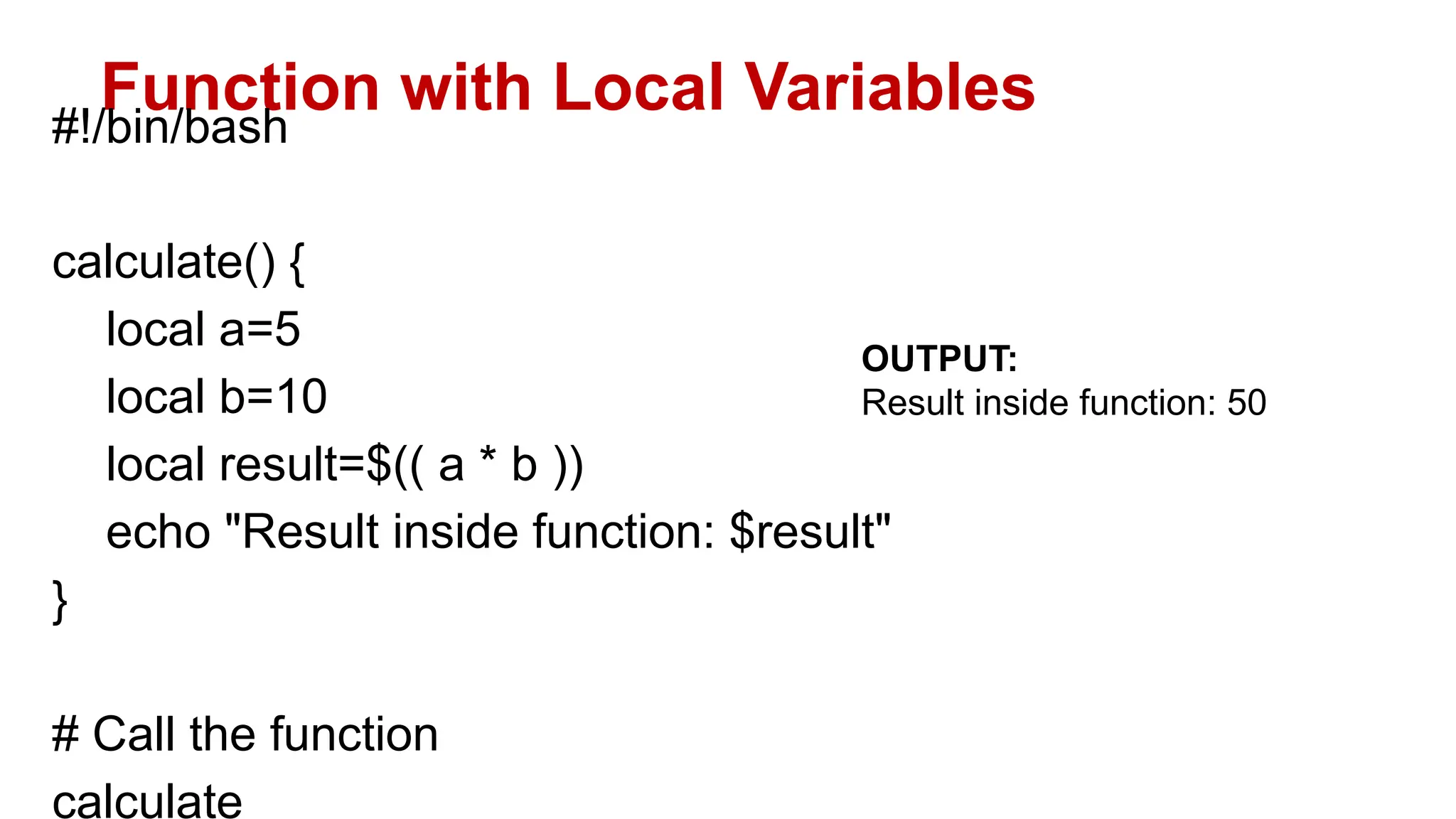 Function with Local Variables

#!/bin/bash

calculate() {
    local a=5
    local b=10
    local result=$(( a * b ))
    echo "Result inside function: $result"
}

# Call the function
calculate

OUTPUT:
Result inside function: 50